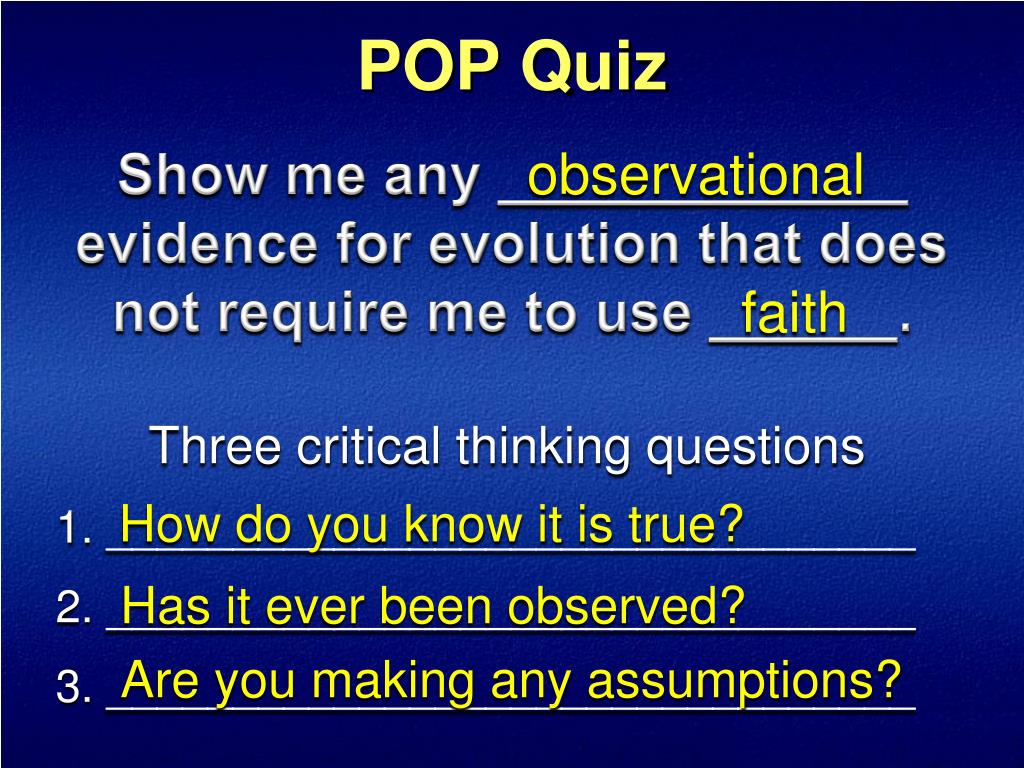 POP Quiz

Show me any observational evidence for evolution that does not require me to use faith.

Three critical thinking questions

1. How do you know it is true?
2. Has it ever been observed?
3. Are you making any assumptions?